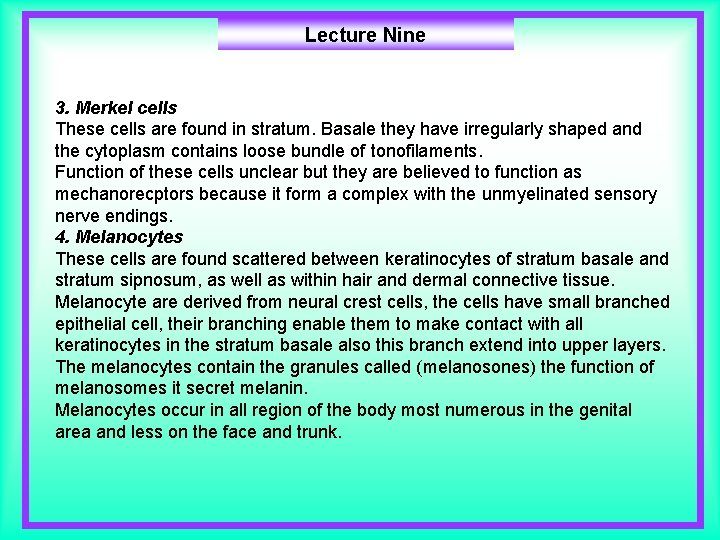 Lecture Nine

3. Merkel cells
These cells are found in stratum. Basale they have irregularly shaped and the cytoplasm contains loose bundle of tonofilaments.
Function of these cells unclear but they are believed to function as mechanorecptors because it form a complex with the unmyelinated sensory nerve endings.
4. Melanocytes
These cells are found scattered between keratinocytes of stratum basale and stratum sipnosum, as well as within hair and dermal connective tissue.
Melanocyte are derived from neural crest cells, the cells have small branched epithelial cell, their branching enable them to make contact with all keratinocytes in the stratum basale also this branch extend into upper layers.
The melanocytes contain the granules called (melanosones) the function of melanosomes it secret melanin.
Melanocytes occur in all region of the body most numerous in the genital area and less on the face and trunk.